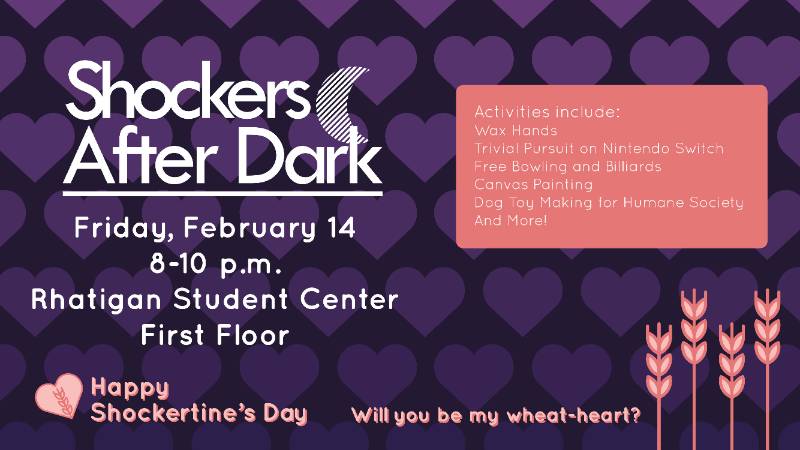 Shockers After Dark

Friday, February 14
8-10 p.m.
Rhatigan Student Center
First Floor

Activities include:
Wax Hands
Trivial Pursuit on Nintendo Switch
Free Bowling and Billiards
Canvas Painting
Dog Toy Making for Humane Society
And More!

Happy Shockertine's Day

Will you be my wheat-heart?